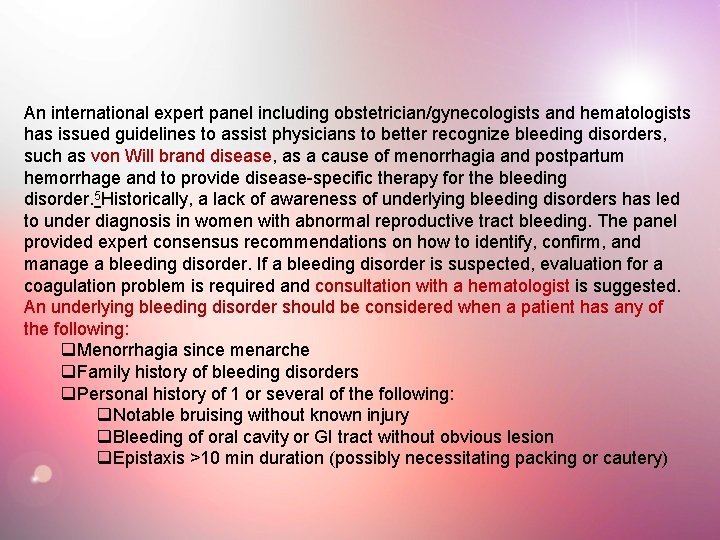 An international expert panel including obstetrician/gynecologists and hematologists has issued guidelines to assist physicians to better recognize bleeding disorders, such as von Will brand disease, as a cause of menorrhagia and postpartum hemorrhage and to provide disease-specific therapy for the bleeding disorder.$^5$Historically, a lack of awareness of underlying bleeding disorders has led to under diagnosis in women with abnormal reproductive tract bleeding. The panel provided expert consensus recommendations on how to identify, confirm, and manage a bleeding disorder. If a bleeding disorder is suspected, evaluation for a coagulation problem is required and consultation with a hematologist is suggested. An underlying bleeding disorder should be considered when a patient has any of the following:

❑Menorrhagia since menarche
❑Family history of bleeding disorders
❑Personal history of 1 or several of the following:
❑Notable bruising without known injury
❑Bleeding of oral cavity or GI tract without obvious lesion
❑Epistaxis >10 min duration (possibly necessitating packing or cautery)